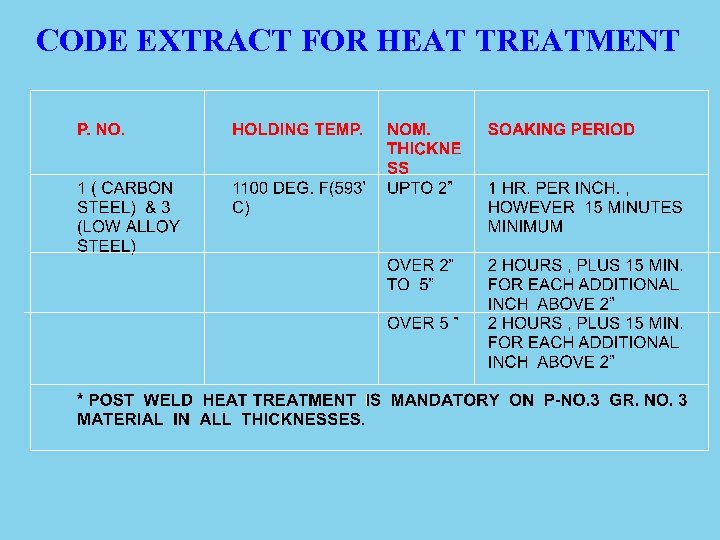 CODE EXTRACT FOR HEAT TREATMENT

| P. NO. | HOLDING TEMP. | NOM. THICKNESS | SOAKING PERIOD |
|---|---|---|---|
| 1 ( CARBON STEEL) & 3 (LOW ALLOY STEEL) | 1100 DEG. F(593' C) | UPTO 2" | 1 HR. PER INCH. , HOWEVER 15 MINUTES MINIMUM |
| | | OVER 2" TO 5" | 2 HOURS , PLUS 15 MIN. FOR EACH ADDITIONAL INCH ABOVE 2" |
| | | OVER 5 " | 2 HOURS , PLUS 15 MIN. FOR EACH ADDITIONAL INCH ABOVE 2" |
| * POST WELD HEAT TREATMENT IS MANDATORY ON P-NO.3 GR. NO. 3 MATERIAL IN ALL THICKNESSES. | | | |